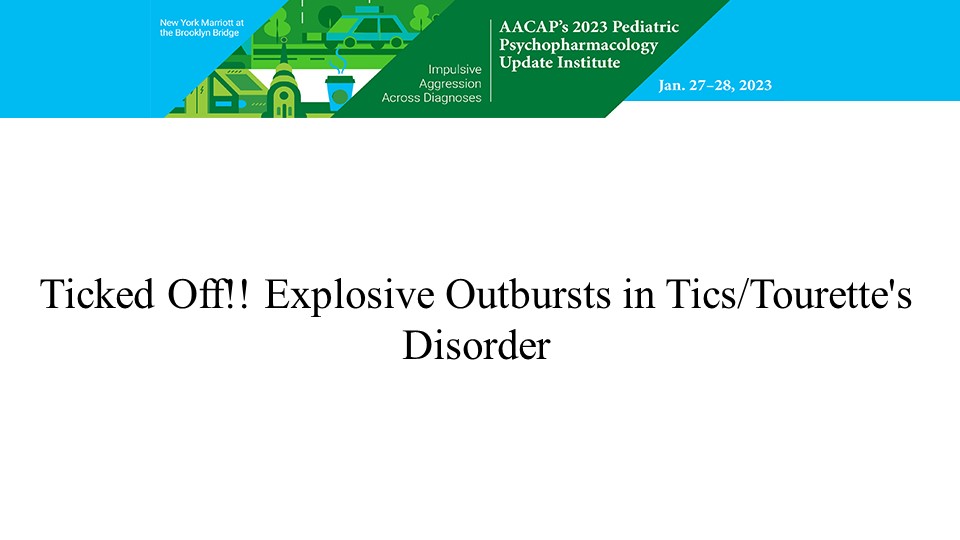 New York Marriott at the Brooklyn Bridge

Impulsive Aggression Across Diagnoses

AACAP's 2023 Pediatric Psychopharmacology Update Institute

Jan. 27–28, 2023

Ticked Off!! Explosive Outbursts in Tics/Tourette's Disorder